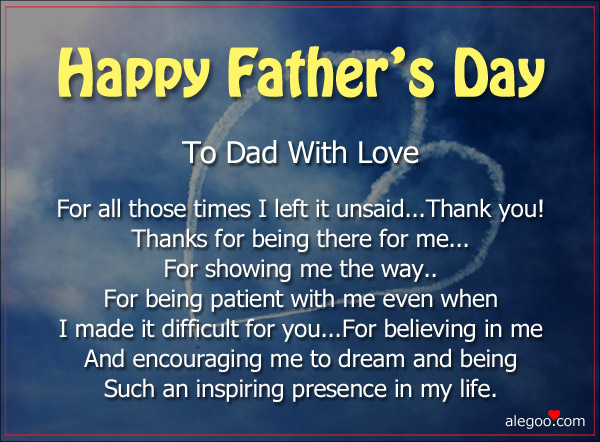 Happy Father's Day

To Dad With Love

For all those times I left it unsaid...Thank you!
Thanks for being there for me...
For showing me the way..
For being patient with me even when
I made it difficult for you...For believing in me
And encouraging me to dream and being
Such an inspiring presence in my life.

alegoo.com